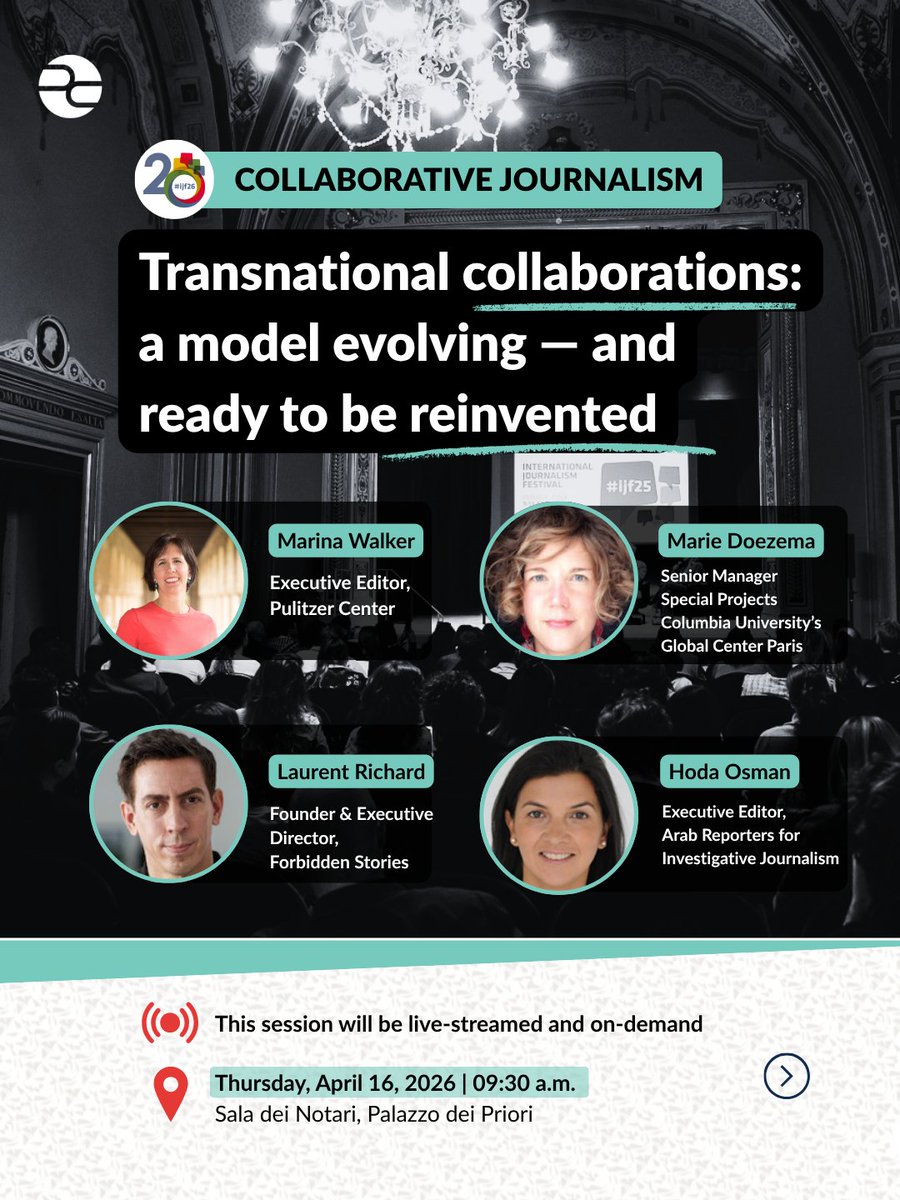 20 #ijf26

COLLABORATIVE JOURNALISM

Transnational collaborations: a model evolving — and ready to be reinvented

INTERNATIONAL JOURNALISM FESTIVAL #ijf25

Marina Walker
Executive Editor, Pulitzer Center

Marie Doezema
Senior Manager Special Projects Columbia University's Global Center Paris

Laurent Richard
Founder & Executive Director, Forbidden Stories

Hoda Osman
Executive Editor, Arab Reporters for Investigative Journalism

This session will be live-streamed and on-demand

Thursday, April 16, 2026 | 09:30 a.m.
Sala dei Notari, Palazzo dei Priori